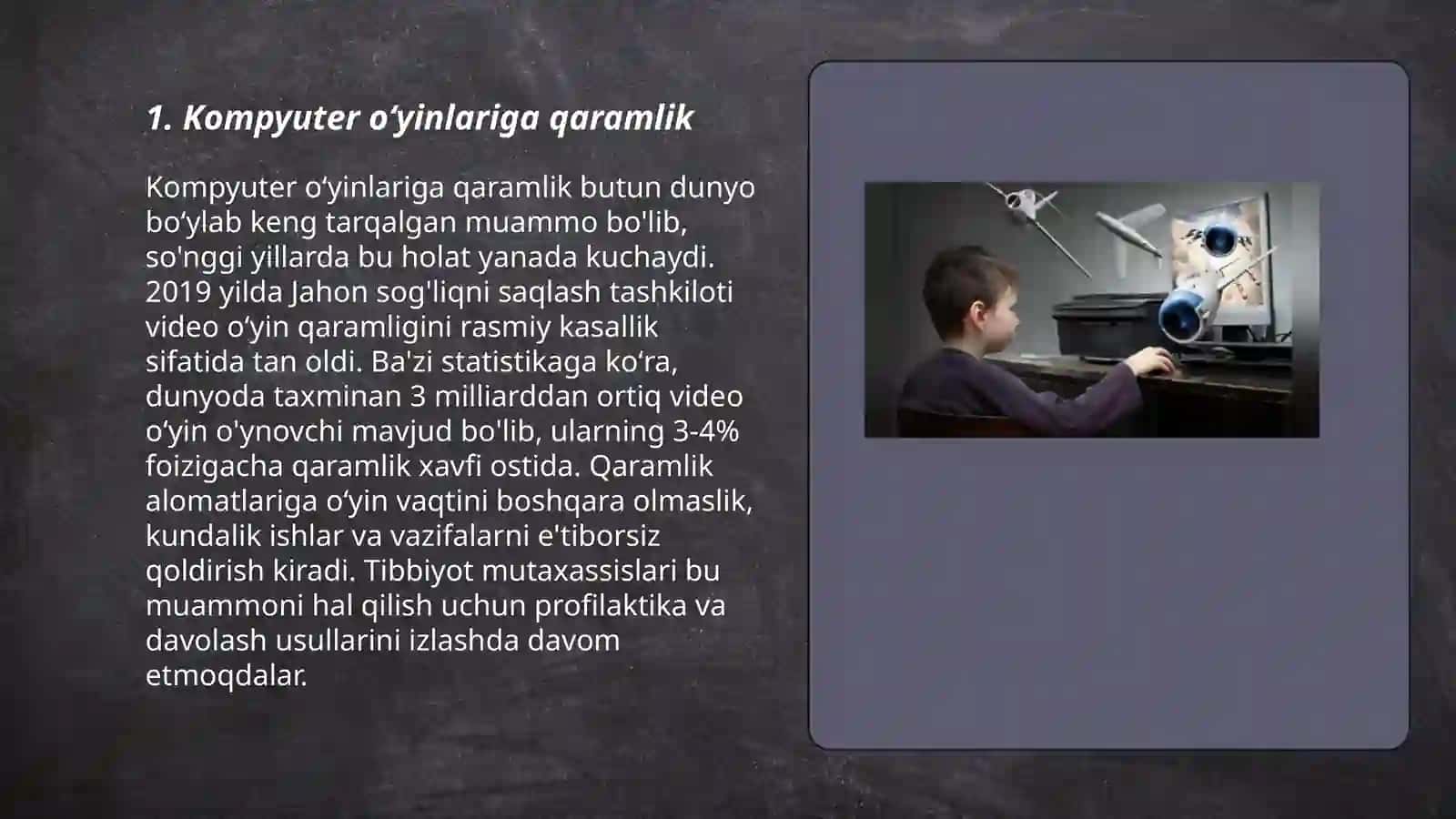 1. Kompyuter o‘yinlariga qaramlik

Kompyuter o‘yinlariga qaramlik butun dunyo bo‘ylab keng tarqalgan muammo bo'lib, so'nggi yillarda bu holat yanada kuchaydi. 2019 yilda Jahon sog'liqni saqlash tashkiloti video o‘yin qaramligini rasmiy kasallik sifatida tan oldi. Ba'zi statistikaga ko‘ra, dunyoda taxminan 3 milliarddan ortiq video o‘yin o'ynovchi mavjud bo'lib, ularning 3-4% foizigacha qaramlik xavfi ostida. Qaramlik alomatlariga o‘yin vaqtini boshqara olmaslik, kundalik ishlar va vazifalarni e'tiborsiz qoldirish kiradi. Tibbiyot mutaxassislari bu muammoni hal qilish uchun profilaktika va davolash usullarini izlashda davom etmoqdalar.